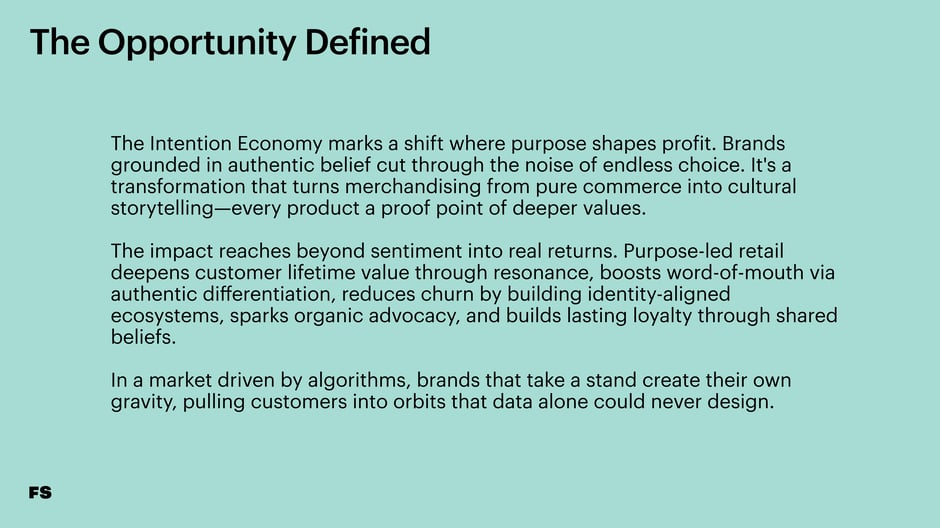 The Opportunity Defined

The Intention Economy marks a shift where purpose shapes profit. Brands grounded in authentic belief cut through the noise of endless choice. It's a transformation that turns merchandising from pure commerce into cultural storytelling—every product a proof point of deeper values.

The impact reaches beyond sentiment into real returns. Purpose-led retail deepens customer lifetime value through resonance, boosts word-of-mouth via authentic differentiation, reduces churn by building identity-aligned ecosystems, sparks organic advocacy, and builds lasting loyalty through shared beliefs.

In a market driven by algorithms, brands that take a stand create their own gravity, pulling customers into orbits that data alone could never design.

FS